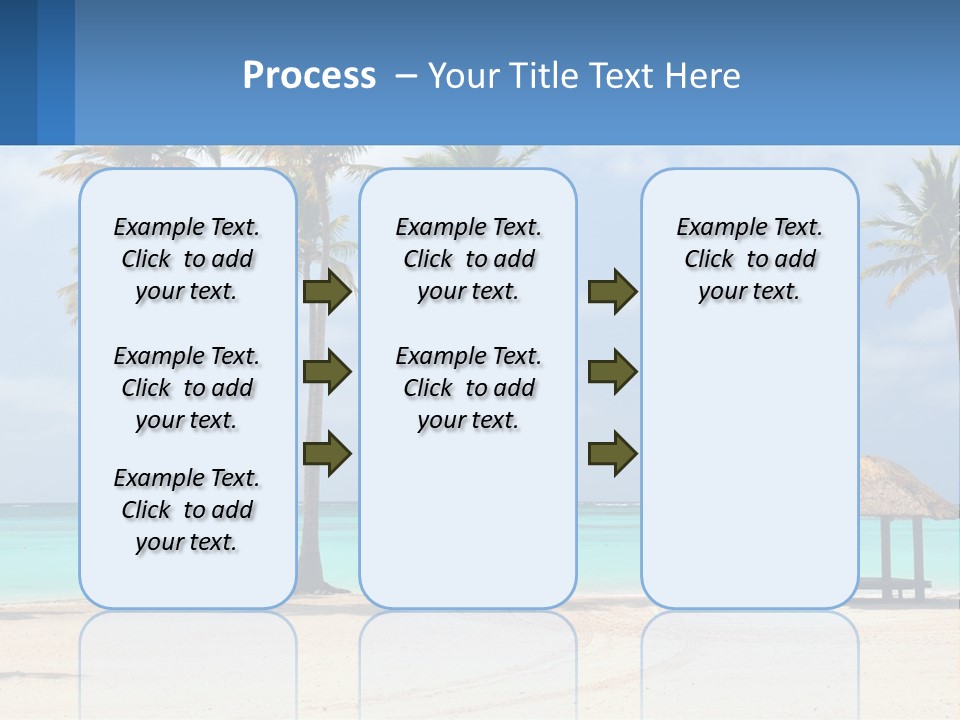 Process – Your Title Text Here

Example Text. Click to add your text.

Example Text. Click to add your text.

Example Text. Click to add your text.

Example Text. Click to add your text.

Example Text. Click to add your text.

Example Text. Click to add your text.